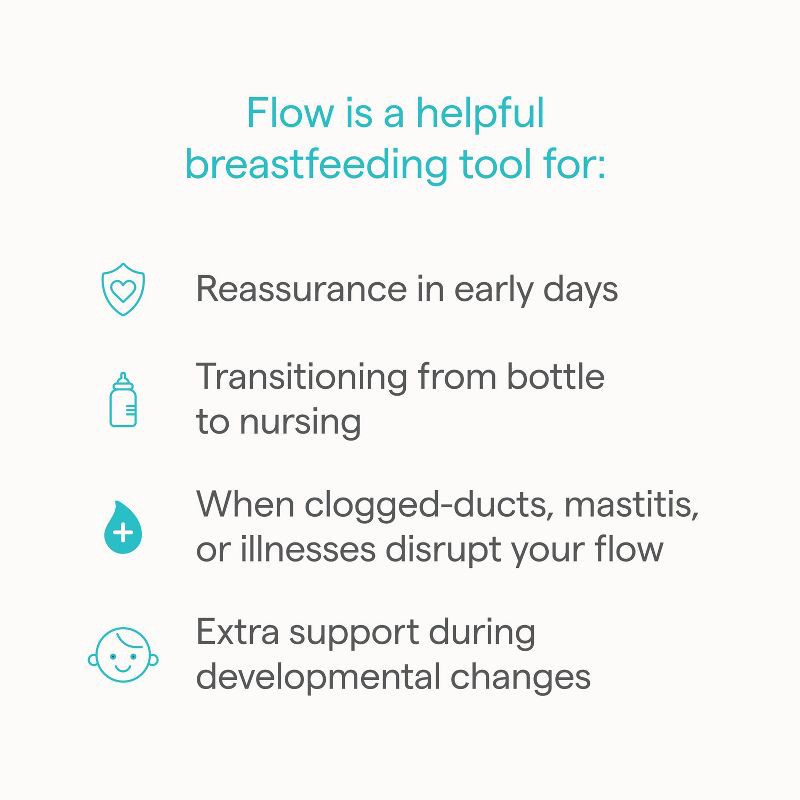 Flow is a helpful breastfeeding tool for:

Reassurance in early days

Transitioning from bottle to nursing

When clogged-ducts, mastitis, or illnesses disrupt your flow

Extra support during developmental changes